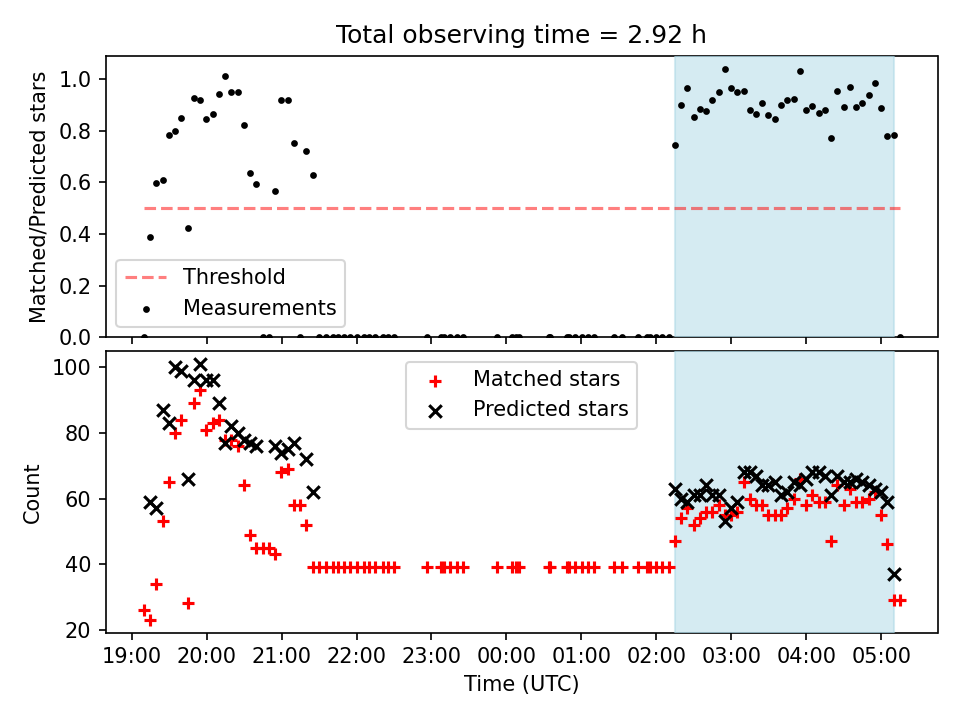 Total observing time = 2.92 h

Matched/Predicted stars

1.0
0.8
0.6
0.4
0.2
0.0

Threshold
Measurements

Count

100
80
60
40
20

Matched stars
Predicted stars

19:00 20:00 21:00 22:00 23:00 00:00 01:00 02:00 03:00 04:00 05:00

Time (UTC)